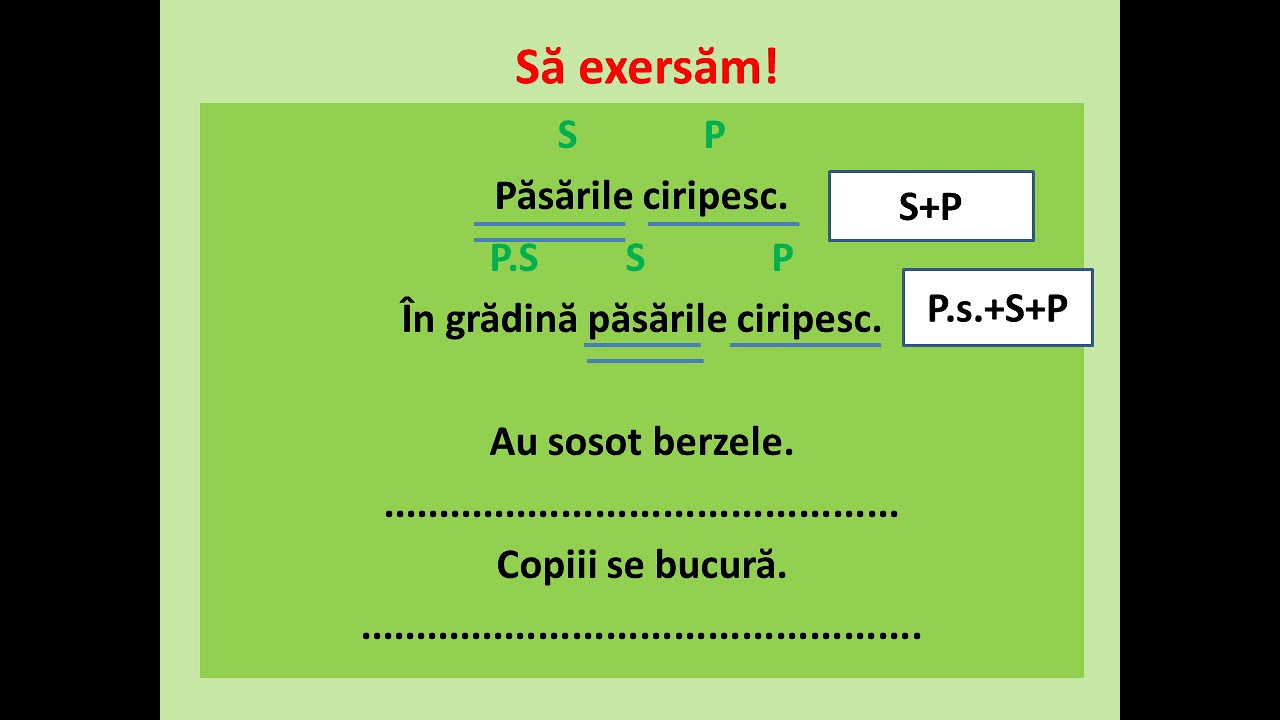 Să exersăm!

S P

Păsările ciripesc.

S+P

P.S S P

În grădină păsările ciripesc.

P.s.+S+P

Au sosot berzele.

..............................................

Copiii se bucură.

..................................................